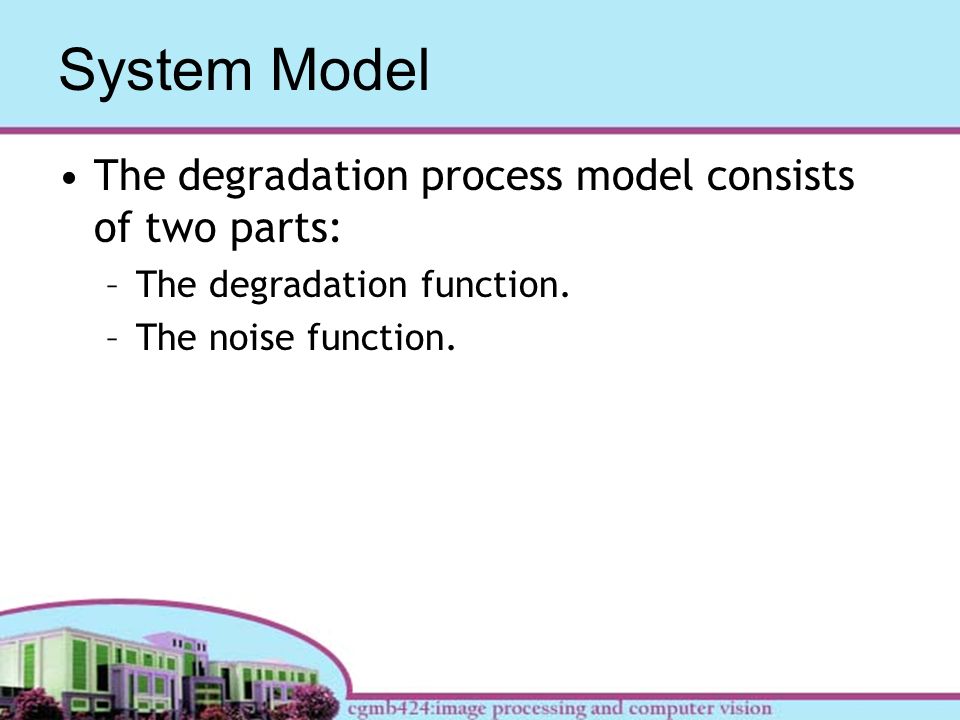 System Model

• The degradation process model consists of two parts:
– The degradation function.
– The noise function.

cgmb424:image processing and computer vision